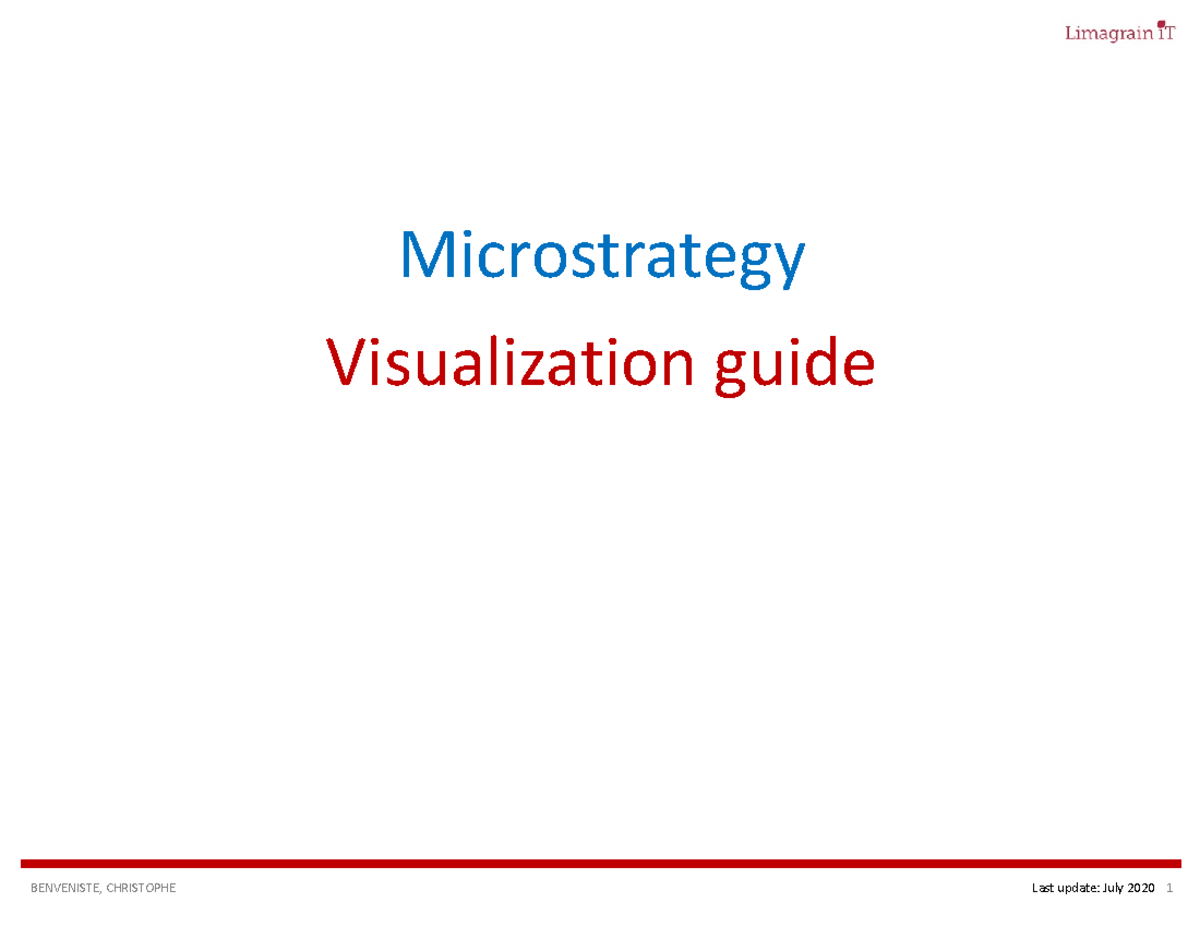 Limagrain IT

Microstrategy

Visualization guide

BENVENISTE, CHRISTOPHE

Last update: July 2020 1